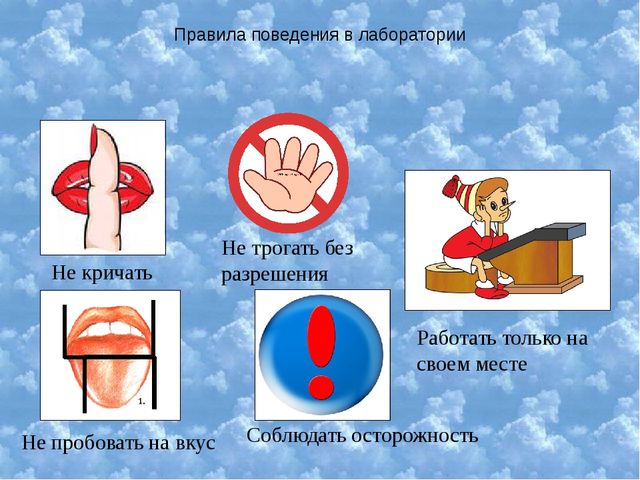 Правила поведения в лаборатории

Не кричать

Не трогать без разрешения

Работать только на своем месте

1.

Не пробовать на вкус

Соблюдать осторожность